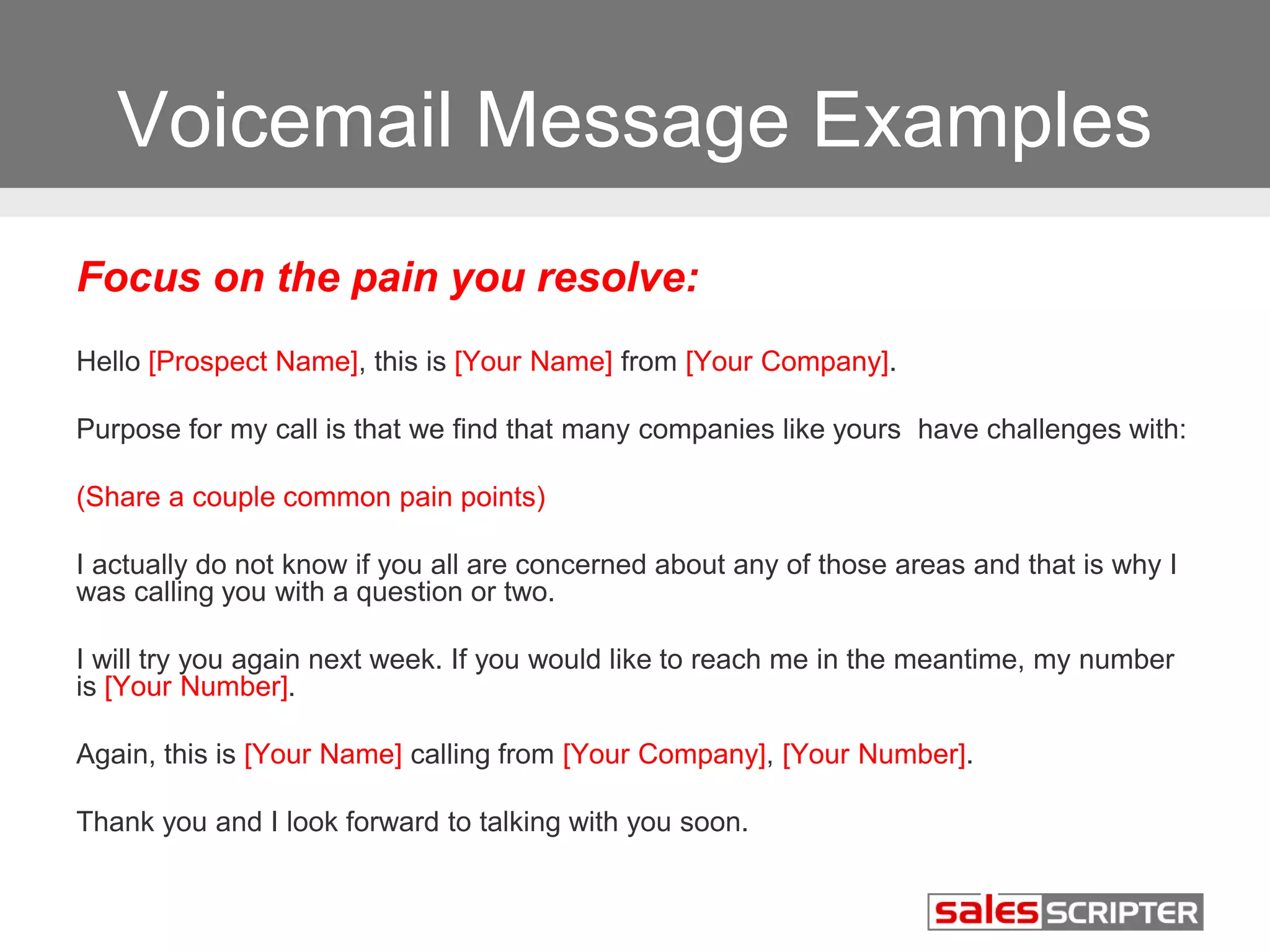 Voicemail Message Examples

Focus on the pain you resolve:

Hello [Prospect Name], this is [Your Name] from [Your Company].

Purpose for my call is that we find that many companies like yours have challenges with:

(Share a couple common pain points)

I actually do not know if you all are concerned about any of those areas and that is why I was calling you with a question or two.

I will try you again next week. If you would like to reach me in the meantime, my number is [Your Number].

Again, this is [Your Name] calling from [Your Company], [Your Number].

Thank you and I look forward to talking with you soon.

sales SCRIPTER